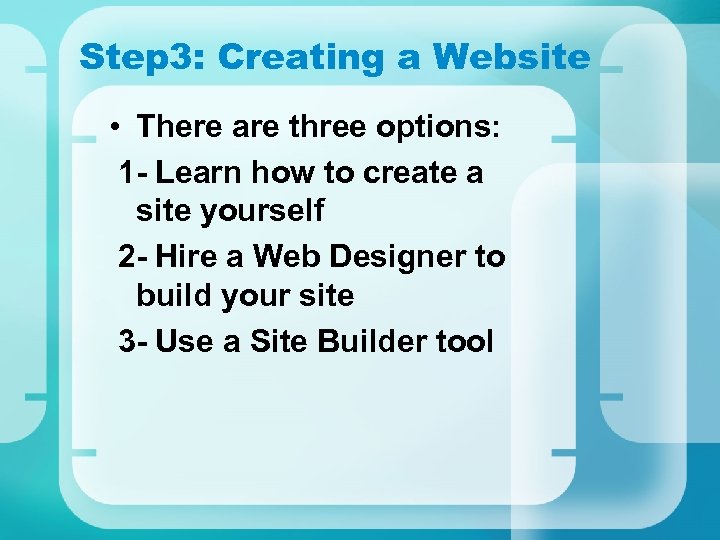 Step3: Creating a Website

• There are three options:

1- Learn how to create a site yourself

2- Hire a Web Designer to build your site

3- Use a Site Builder tool